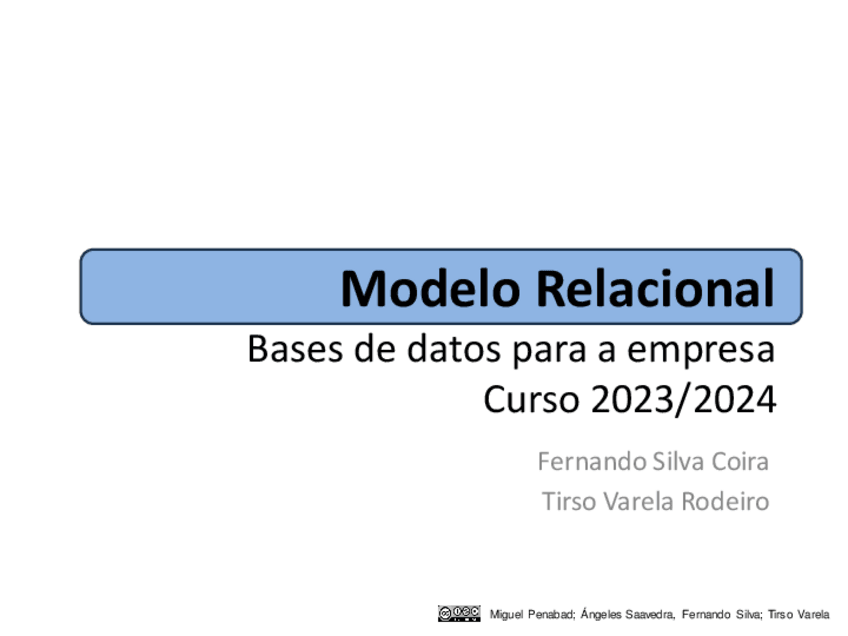 Modelo Relacional

Bases de datos para a empresa
Curso 2023/2024

Fernando Silva Coira
Tirso Varela Rodeiro

Miguel Penabad; Ángeles Saavedra, Fernando Silva; Tirso Varela